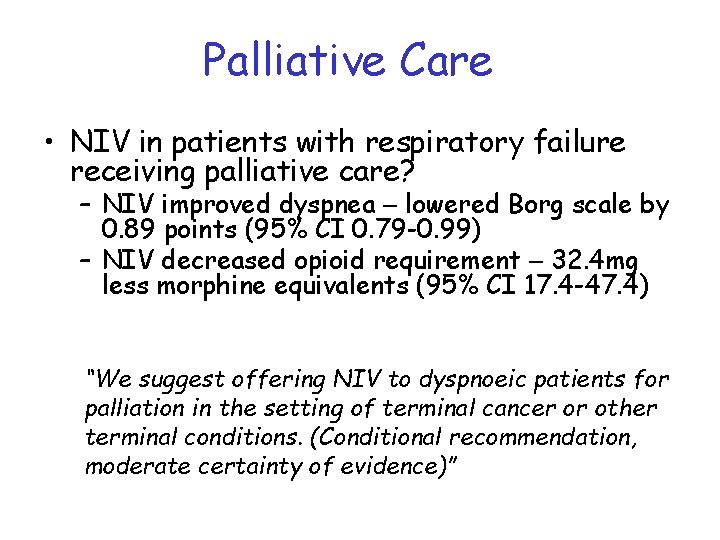 Palliative Care

• NIV in patients with respiratory failure receiving palliative care?
  – NIV improved dyspnea – lowered Borg scale by 0.89 points (95% CI 0.79-0.99)
  – NIV decreased opioid requirement – 32.4mg less morphine equivalents (95% CI 17.4-47.4)

"We suggest offering NIV to dyspnoeic patients for palliation in the setting of terminal cancer or other terminal conditions. (Conditional recommendation, moderate certainty of evidence)"